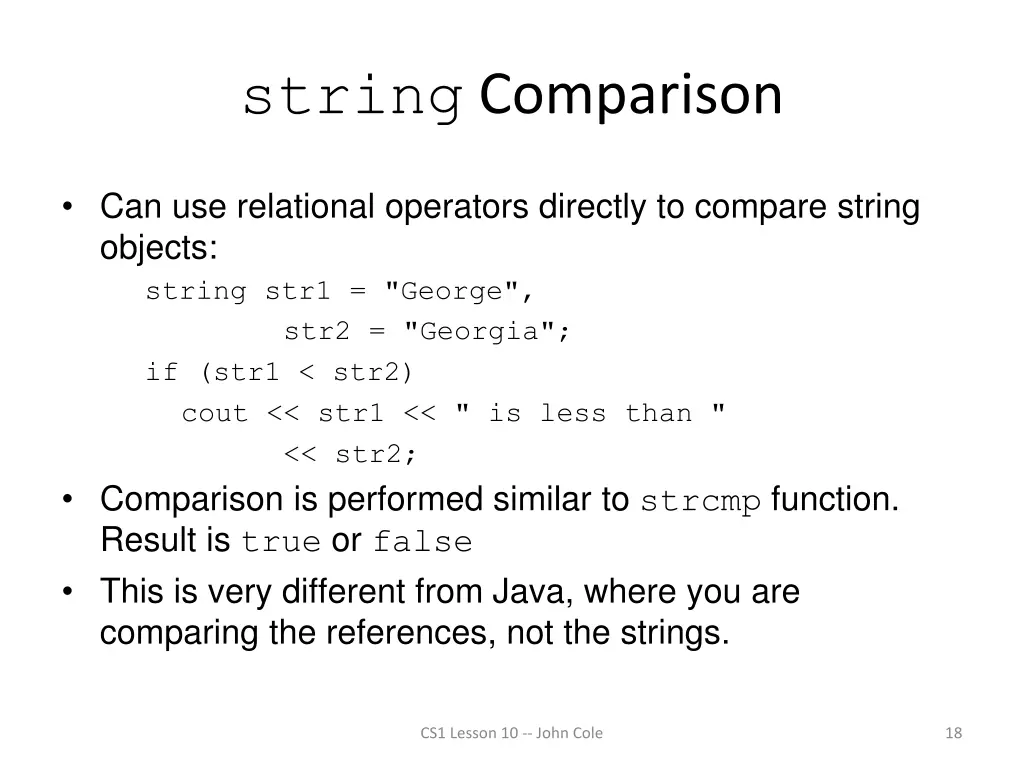 string Comparison

• Can use relational operators directly to compare string objects:

string str1 = "George",
        str2 = "Georgia";
if (str1 < str2)
  cout << str1 << " is less than "
        << str2;

• Comparison is performed similar to strcmp function. Result is true or false

• This is very different from Java, where you are comparing the references, not the strings.

CS1 Lesson 10 -- John Cole

18